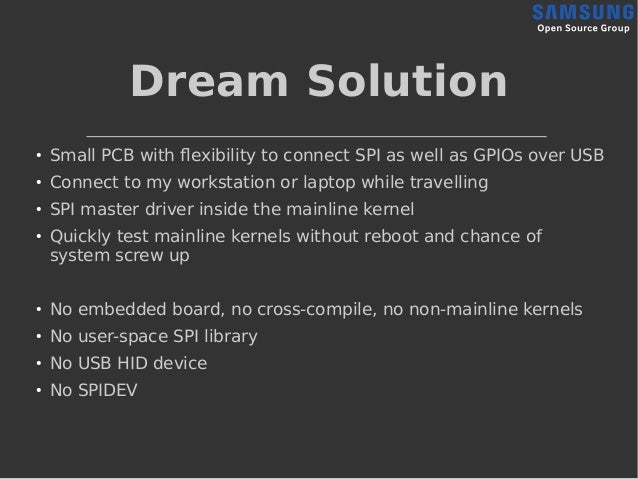 SAMSUNG
Open Source Group

Dream Solution

• Small PCB with flexibility to connect SPI as well as GPIOs over USB
• Connect to my workstation or laptop while travelling
• SPI master driver inside the mainline kernel
• Quickly test mainline kernels without reboot and chance of system screw up

• No embedded board, no cross-compile, no non-mainline kernels
• No user-space SPI library
• No USB HID device
• No SPIDEV